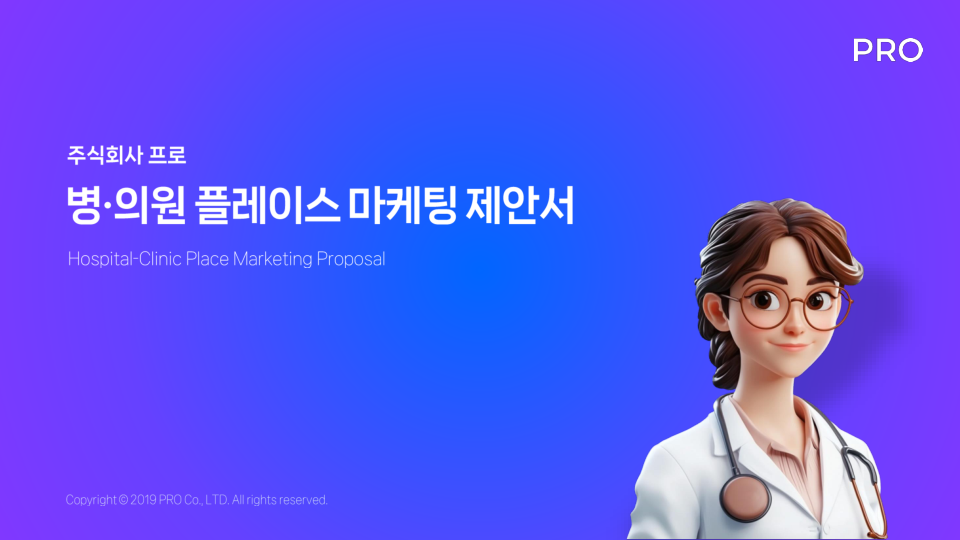 PRO

주식회사 프로

병·의원 플레이스 마케팅 제안서

Hospital-Clinic Place Marketing Proposal

Copyright © 2019 PRO Co., LTD. All rights reserved.